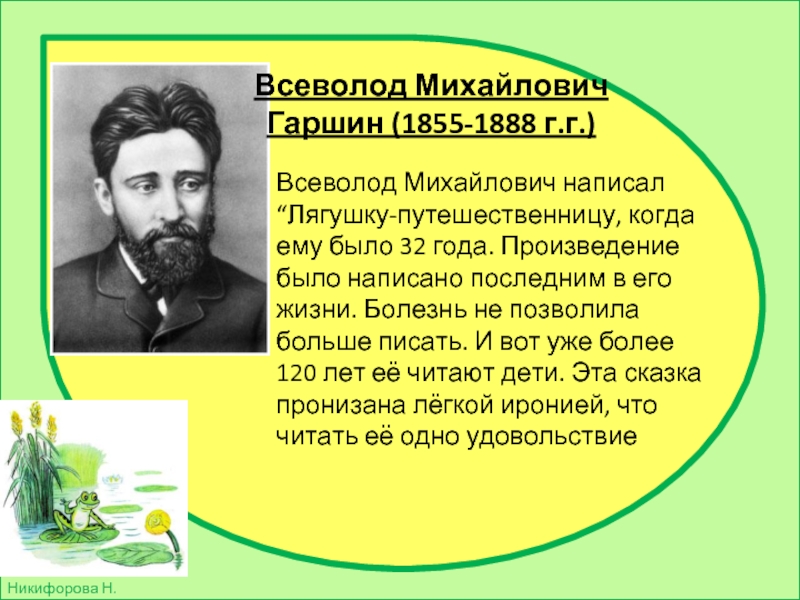 Всеволод Михайлович Гаршин (1855-1888 г.г.)

Всеволод Михайлович написал “Лягушку-путешественницу, когда ему было 32 года. Произведение было написано последним в его жизни. Болезнь не позволила больше писать. И вот уже более 120 лет её читают дети. Эта сказка пронизана лёгкой иронией, что читать её одно удовольствие

Никифорова Н.